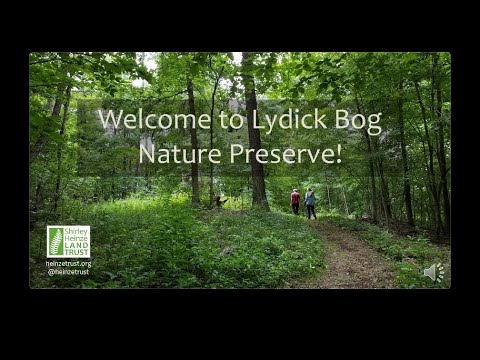 Welcome to Lydick Bog Nature Preserve!

Shirley Heinze LAND TRUST

heinzetrust.org
@heinzetrust